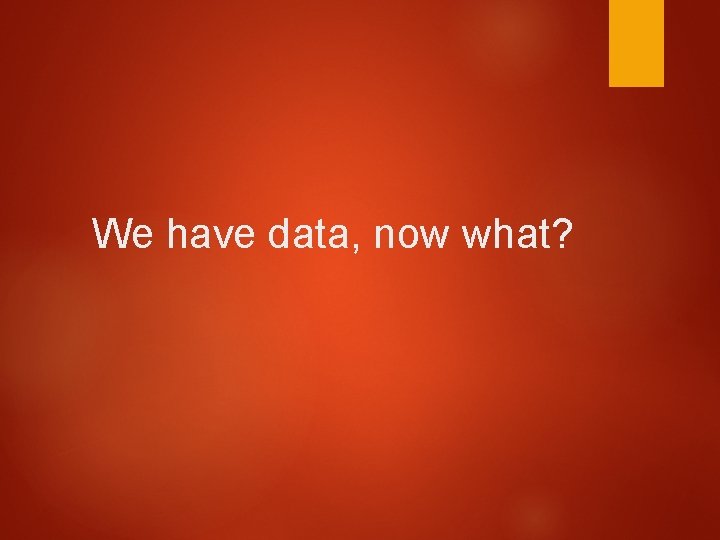 We have data, now what?